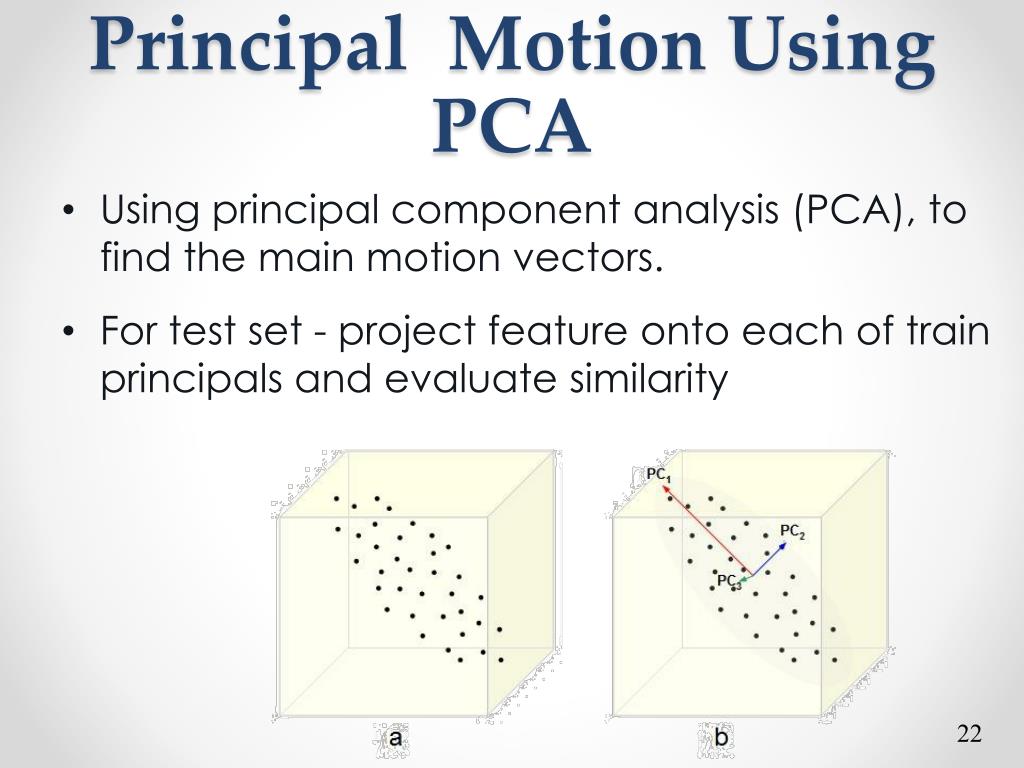 Principal Motion Using PCA

• Using principal component analysis (PCA), to find the main motion vectors.

• For test set - project feature onto each of train principals and evaluate similarity

$PC_1$
$PC_2$
$PC_3$

a

b

22